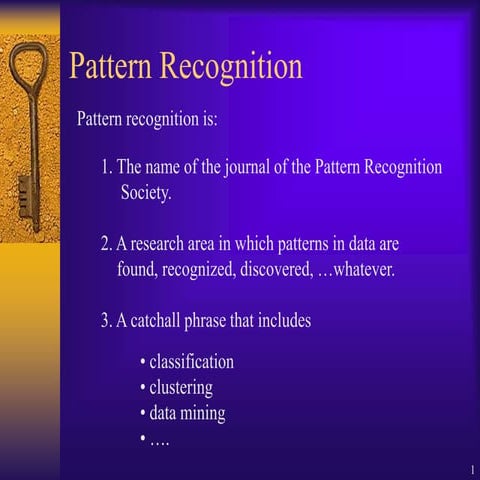 Pattern Recognition

Pattern recognition is:

1. The name of the journal of the Pattern Recognition Society.

2. A research area in which patterns in data are found, recognized, discovered, …whatever.

3. A catchall phrase that includes

• classification
• clustering
• data mining
• ….

1